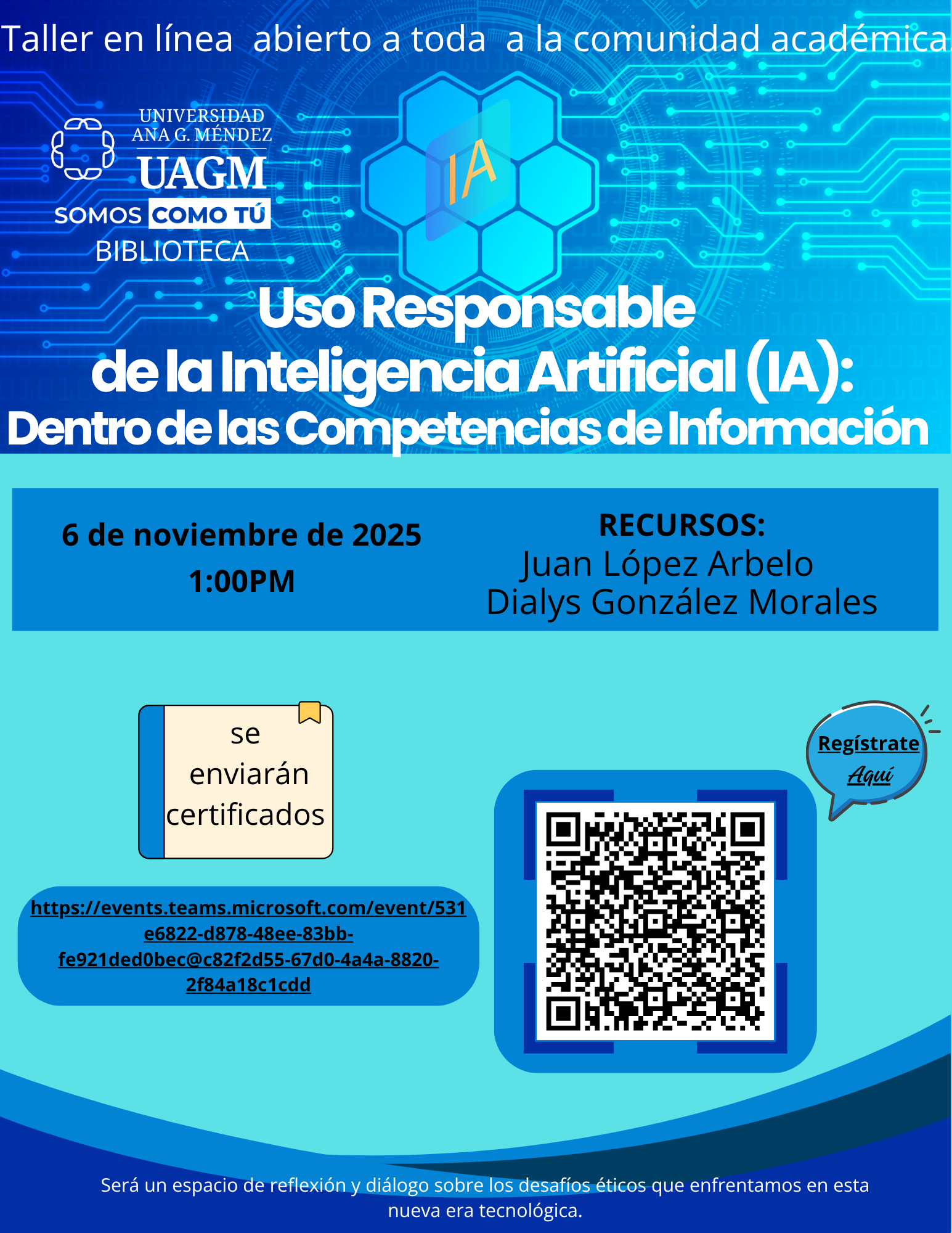 Taller en línea  abierto a toda  a la comunidad académica.

UNIVERSIDAD ANA G. MÉNDEZ
UAGM
SOMOS COMO TÚ
BIBLIOTECA

IA

Uso Responsable de la Inteligencia Artificial (IA): Dentro de las Competencias de Información

6 de noviembre de 2025
1:00PM

RECURSOS:
Juan López Arbelo
Dialys González Morales

se enviarán certificados

https://events.teams.microsoft.com/event/531e6822-d878-48ee-83bb-fe921ded0bec@c82f2d55-67d0-4a4a-8820-2f84a18c1cdd

Regístrate
Aquí

Será un espacio de reflexión y diálogo sobre los desafíos éticos que enfrentamos en esta nueva era tecnológica.